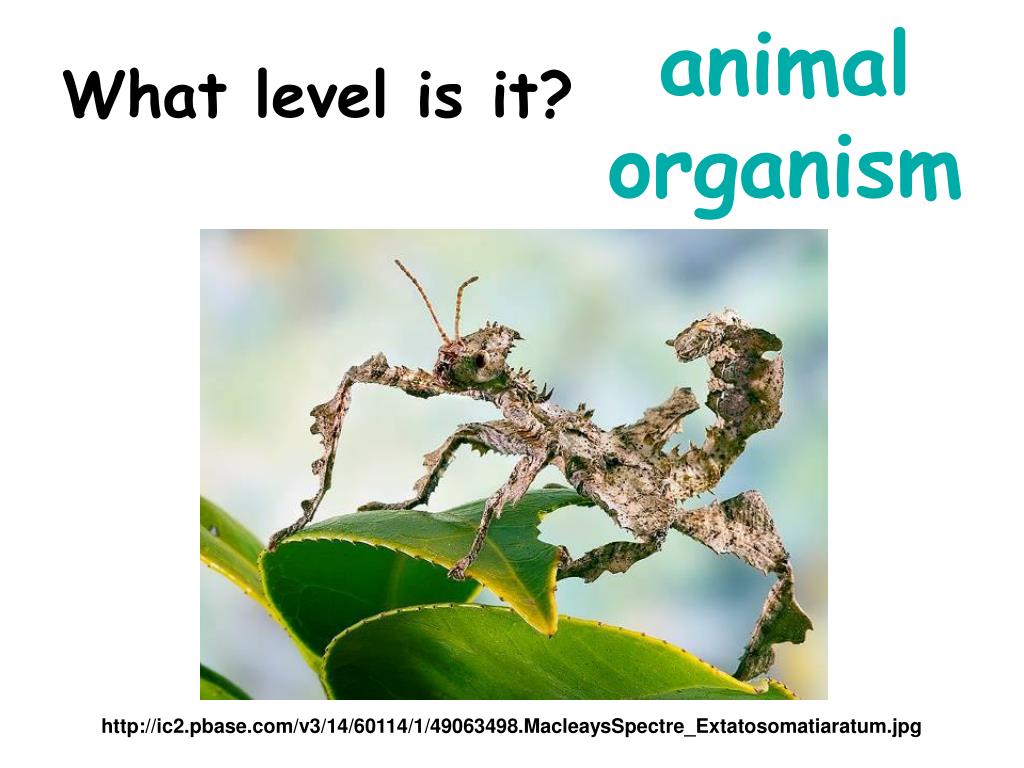 What level is it?

animal organism

http://ic2.pbase.com/v3/14/60114/1/49063498.MacleaysSpectre_Extatosomatiaratum.jpg